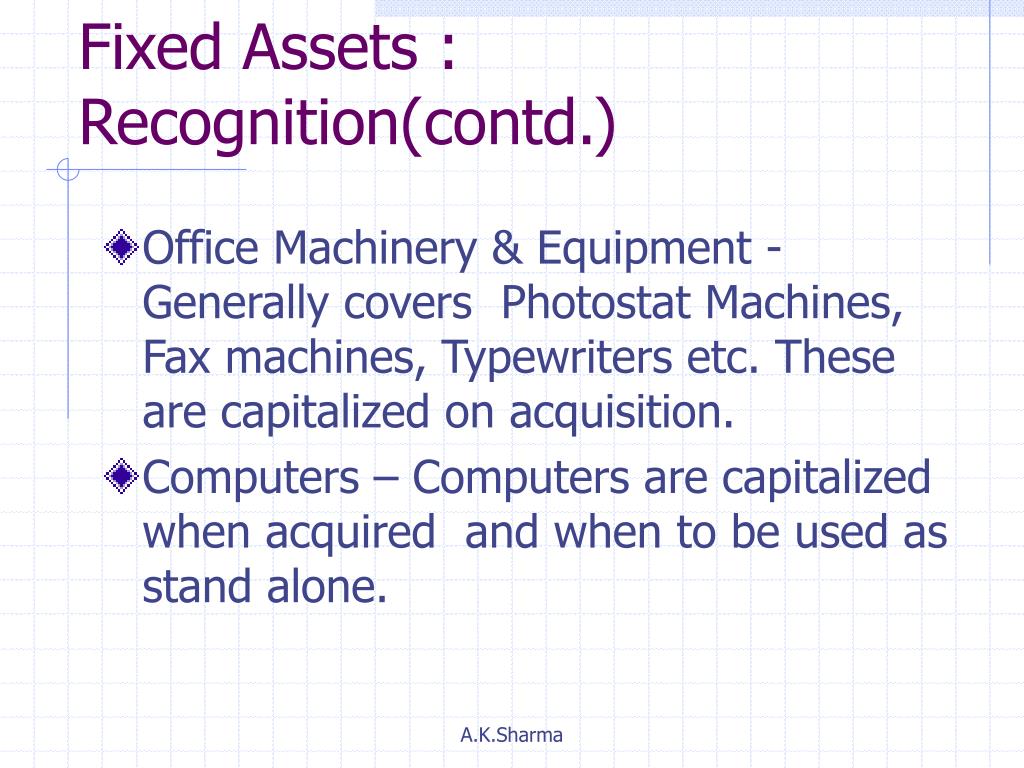 Fixed Assets : Recognition(contd.)

Office Machinery & Equipment - Generally covers Photostat Machines, Fax machines, Typewriters etc. These are capitalized on acquisition.

Computers – Computers are capitalized when acquired and when to be used as stand alone.

A.K.Sharma